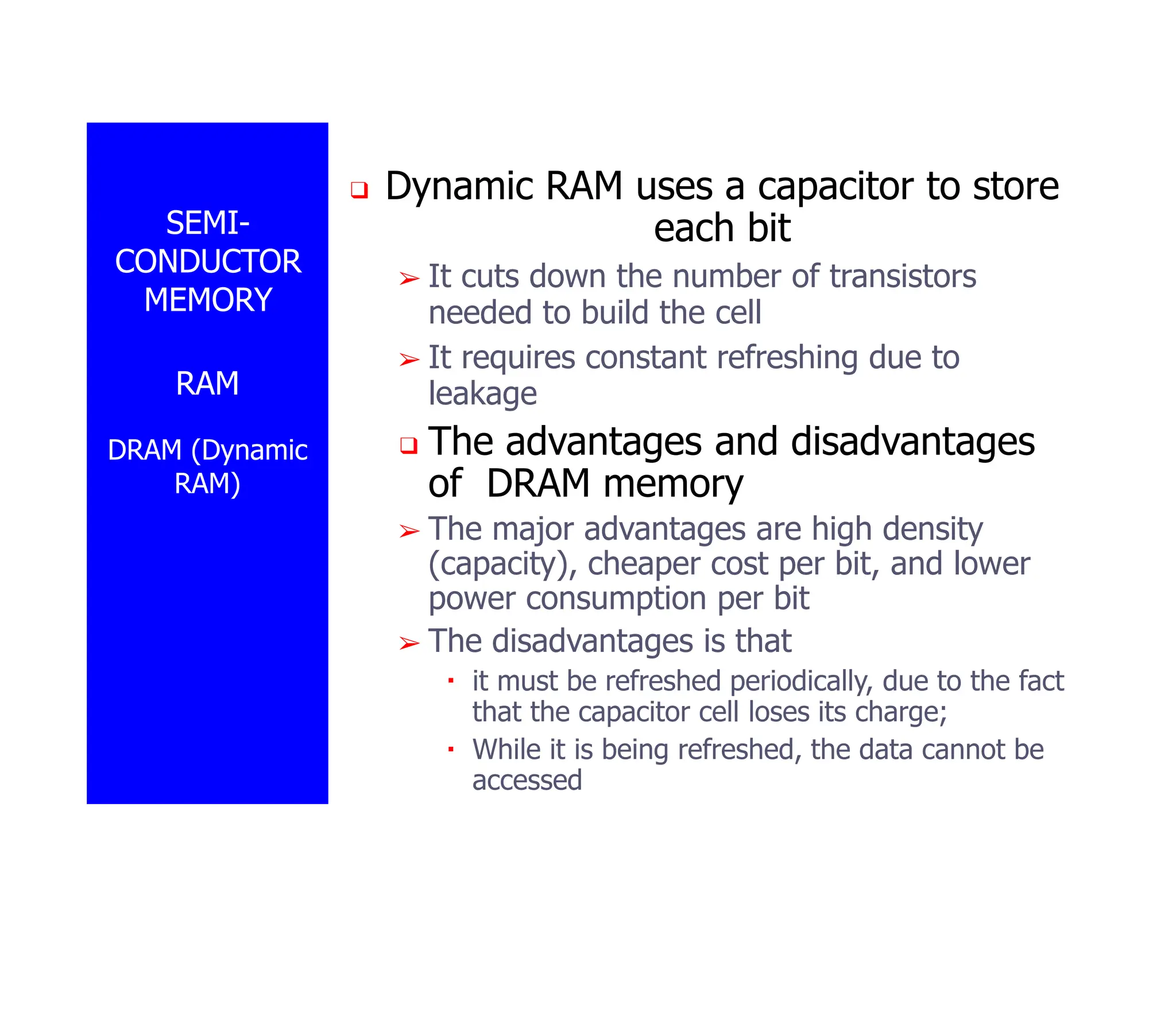 SEMI-CONDUCTOR MEMORY

RAM

DRAM (Dynamic RAM)

❑ Dynamic RAM uses a capacitor to store each bit

➢ It cuts down the number of transistors needed to build the cell

➢ It requires constant refreshing due to leakage

❑ The advantages and disadvantages of DRAM memory

➢ The major advantages are high density (capacity), cheaper cost per bit, and lower power consumption per bit

➢ The disadvantages is that

▪ it must be refreshed periodically, due to the fact that the capacitor cell loses its charge;

▪ While it is being refreshed, the data cannot be accessed